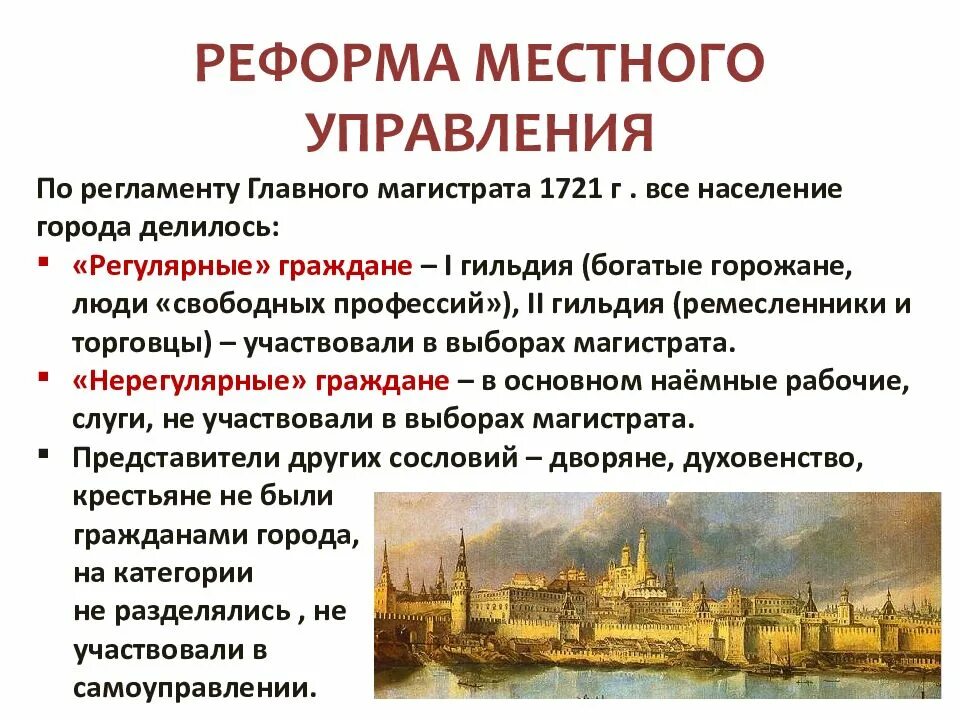 РЕФОРМА МЕСТНОГО УПРАВЛЕНИЯ

По регламенту Главного магистрата 1721 г . все население города делилось:

▪ «Регулярные» граждане – I гильдия (богатые горожане, люди «свободных профессий»), II гильдия (ремесленники и торговцы) – участвовали в выборах магистрата.
▪ «Нерегулярные» граждане – в основном наёмные рабочие, слуги, не участвовали в выборах магистрата.
▪ Представители других сословий – дворяне, духовенство, крестьяне не были гражданами города, на категории не разделялись , не участвовали в самоуправлении.